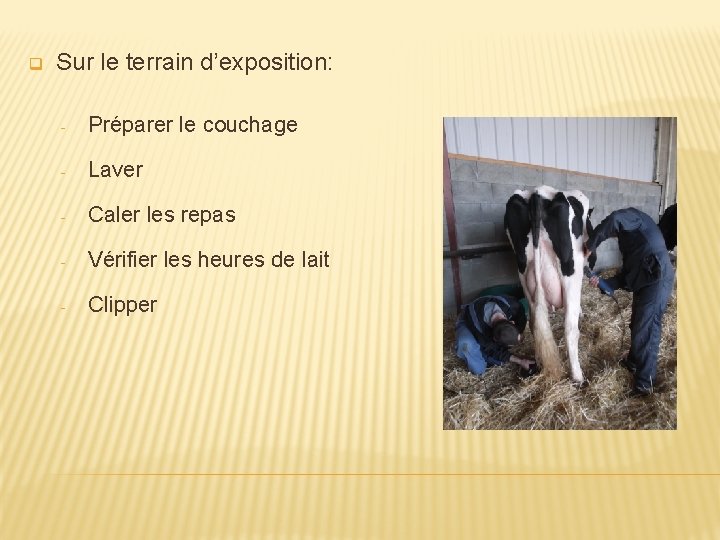 Sur le terrain d’exposition:

- Préparer le couchage
- Laver
- Caler les repas
- Vérifier les heures de lait
- Clipper